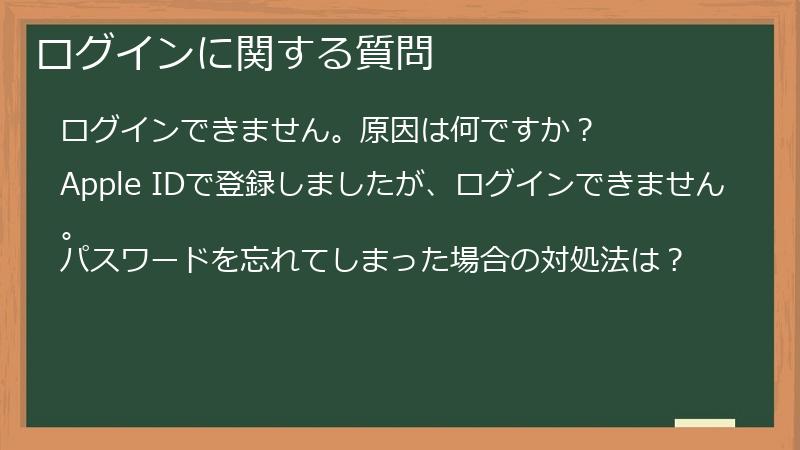 ログインに関する質問

ログインできません。原因は何ですか？

Apple IDで登録しましたが、ログインできません。

パスワードを忘れてしまった場合の対処法は？